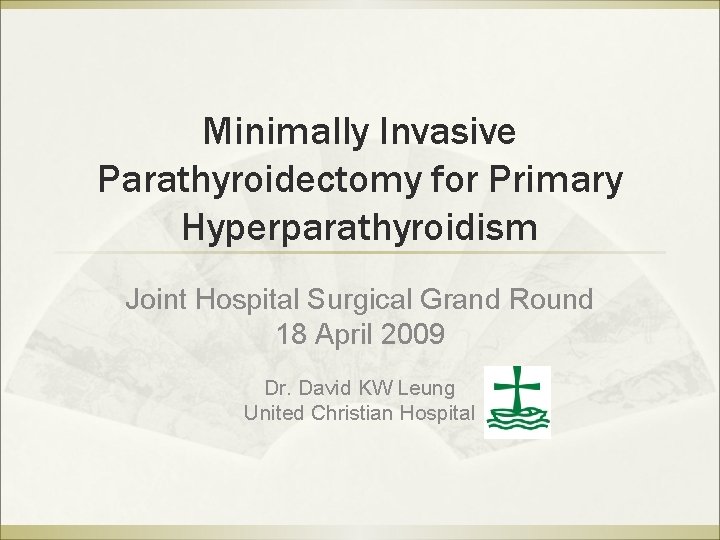 Minimally Invasive Parathyroidectomy for Primary Hyperparathyroidism

Joint Hospital Surgical Grand Round
18 April 2009

Dr. David KW Leung
United Christian Hospital